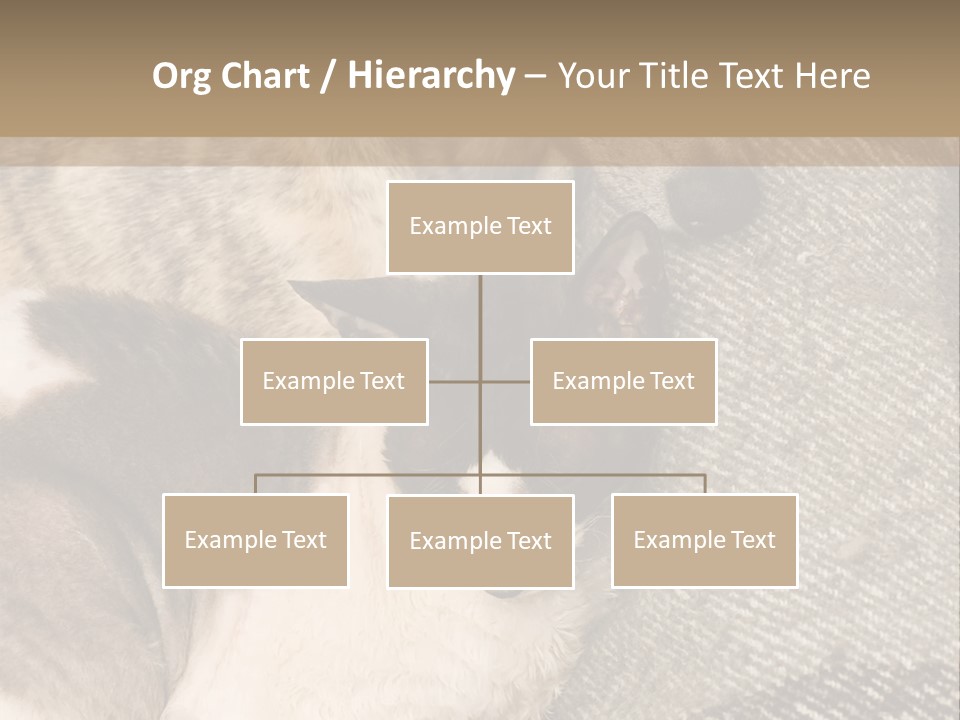 Org Chart / Hierarchy – Your Title Text Here

Example Text

Example Text

Example Text

Example Text

Example Text

Example Text